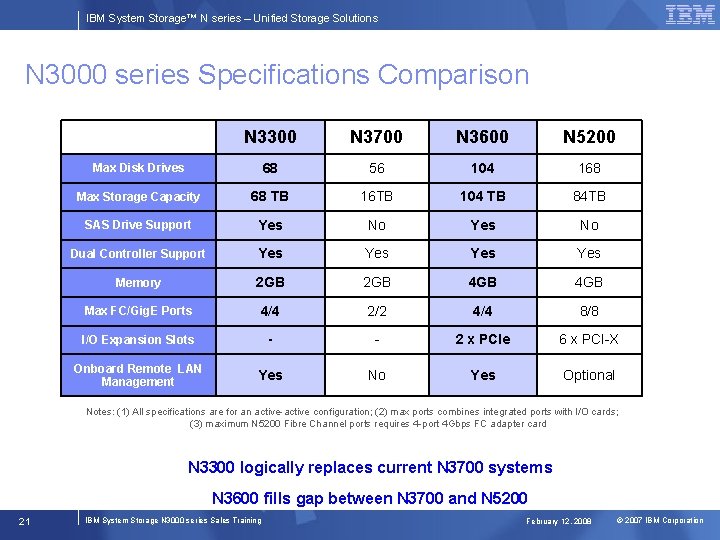 IBM System Storage™ N series – Unified Storage Solutions

IBM

N3000 series Specifications Comparison

| | N3300 | N3700 | N3600 | N5200 |
|---|---|---|---|---|
| Max Disk Drives | 68 | 56 | 104 | 168 |
| Max Storage Capacity | 68 TB | 16TB | 104 TB | 84TB |
| SAS Drive Support | Yes | No | Yes | No |
| Dual Controller Support | Yes | Yes | Yes | Yes |
| Memory | 2GB | 2GB | 4GB | 4GB |
| Max FC/GigE Ports | 4/4 | 2/2 | 4/4 | 8/8 |
| I/O Expansion Slots | - | - | 2 x PCIe | 6 x PCI-X |
| Onboard Remote LAN Management | Yes | No | Yes | Optional |

Notes: (1) All specifications are for an active-active configuration; (2) max ports combines integrated ports with I/O cards; (3) maximum N5200 Fibre Channel ports requires 4-port 4Gbps FC adapter card

N3300 logically replaces current N3700 systems

N3600 fills gap between N3700 and N5200

21 IBM System Storage N3000 series Sales Training February 12, 2008 © 2007 IBM Corporation